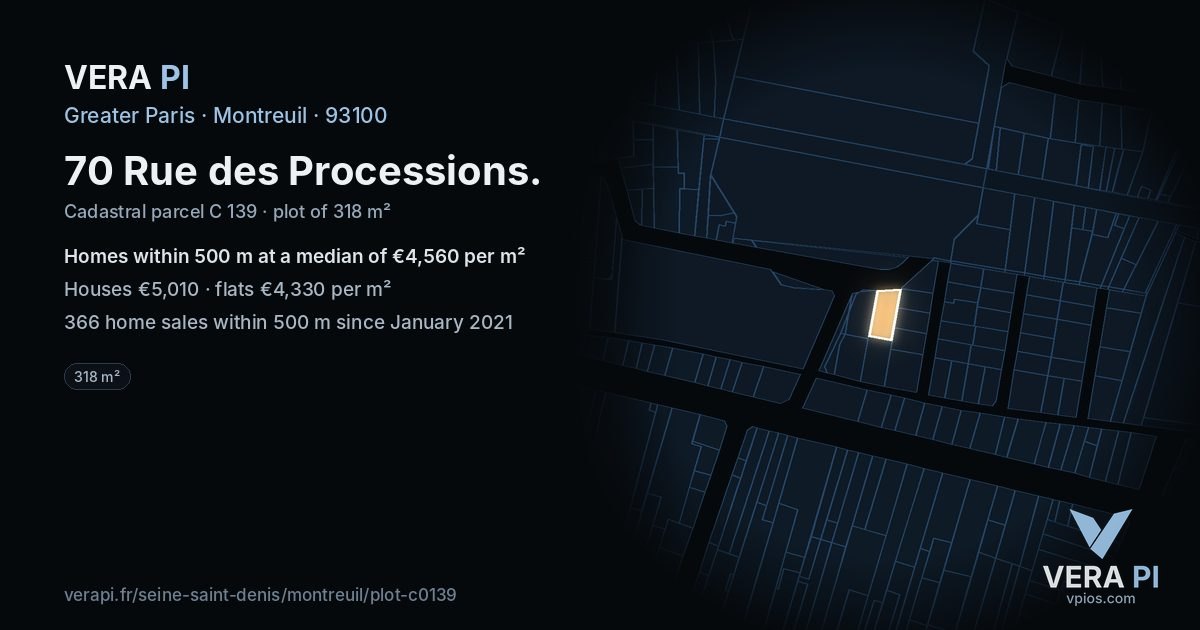 VERA PI

Greater Paris · Montreuil · 93100

70 Rue des Processions.

Cadastral parcel C 139 · plot of 318 m²

Homes within 500 m at a median of €4,560 per m²

Houses €5,010 · flats €4,330 per m²

366 home sales within 500 m since January 2021

318 m²

verapi.fr/seine-saint-denis/montreuil/plot-c0139

VERA PI
vpios.com